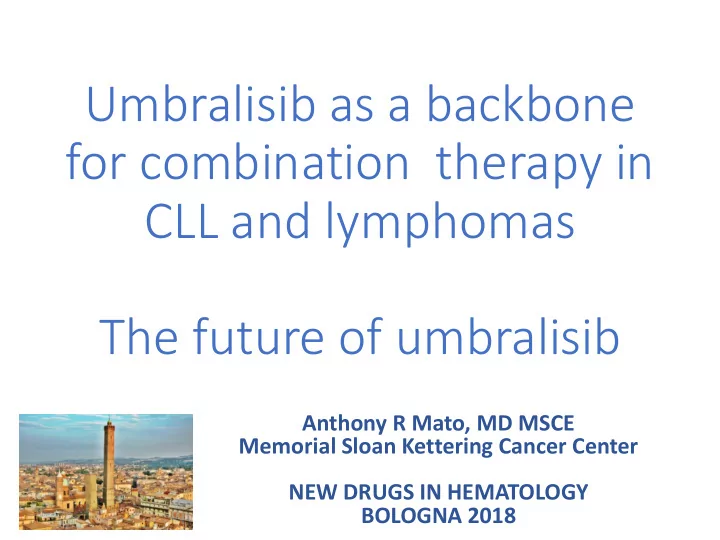 Umbralisib as a backbone for combination therapy in CLL and lymphomas

The future of umbralisib

Anthony R Mato, MD MSCE
Memorial Sloan Kettering Cancer Center

NEW DRUGS IN HEMATOLOGY
BOLOGNA 2018